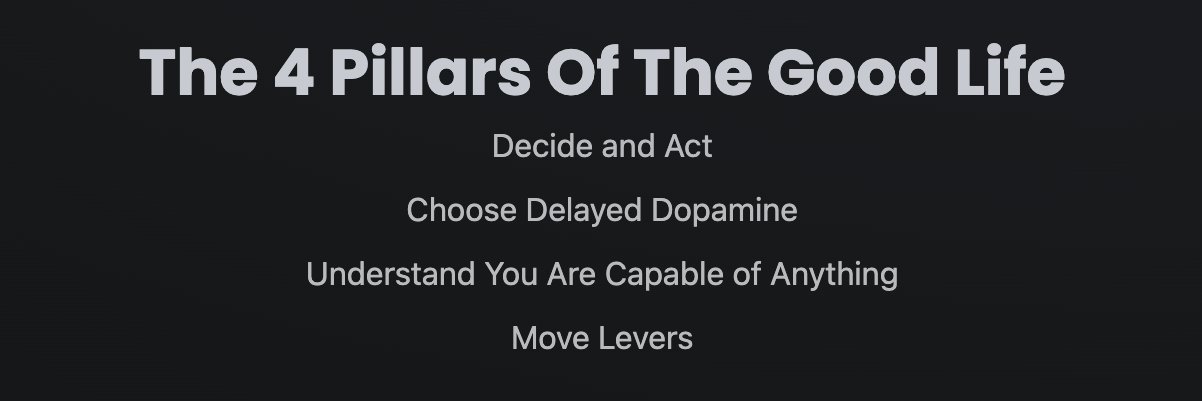 The 4 Pillars Of The Good Life

Decide and Act

Choose Delayed Dopamine

Understand You Are Capable of Anything

Move Levers